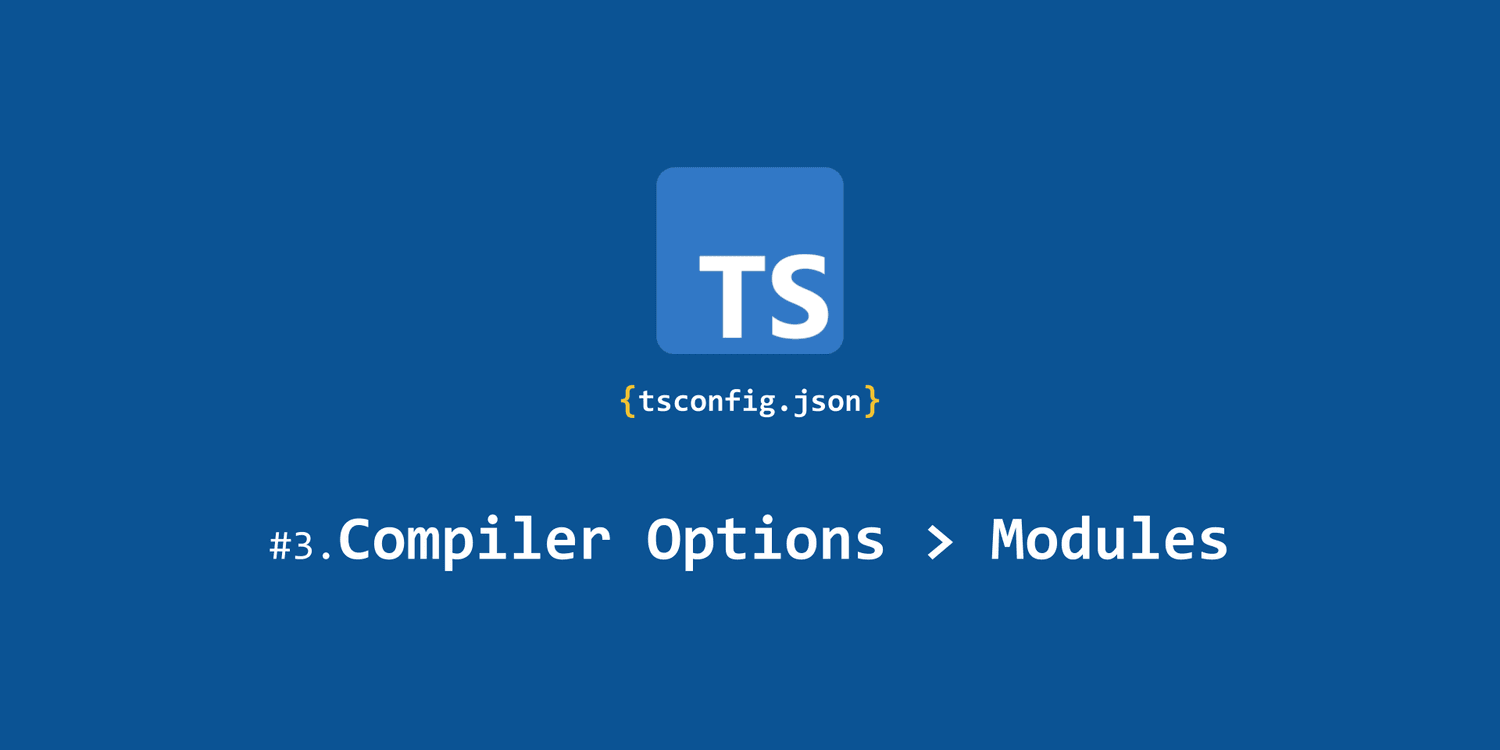 TS

{tsconfig.json}

#3.Compiler Options > Modules